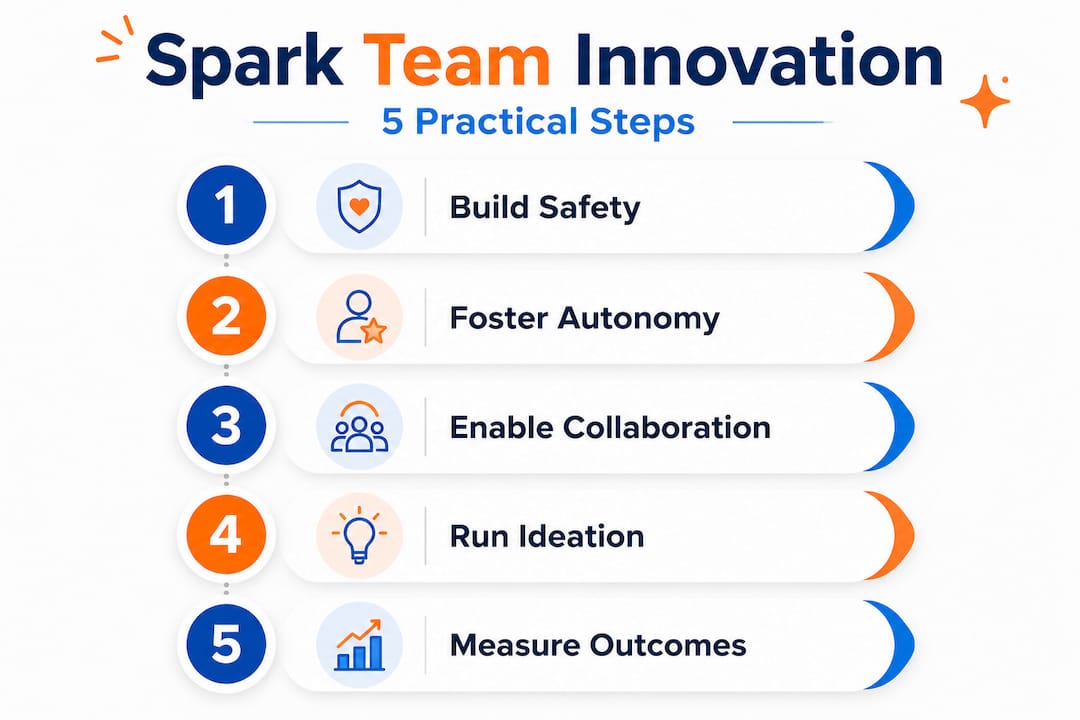 Spark Team Innovation

5 Practical Steps

1 Build Safety

2 Foster Autonomy

3 Enable Collaboration

4 Run Ideation

5 Measure Outcomes